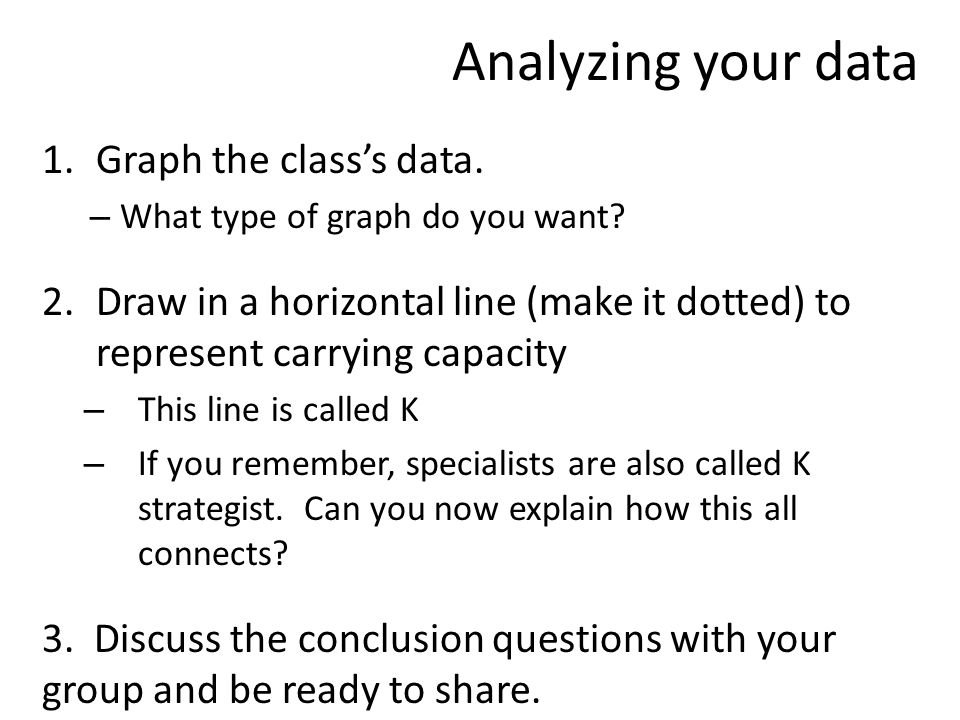 Analyzing your data

1. Graph the class's data.
– What type of graph do you want?

2. Draw in a horizontal line (make it dotted) to represent carrying capacity
– This line is called K
– If you remember, specialists are also called K strategist. Can you now explain how this all connects?

3. Discuss the conclusion questions with your group and be ready to share.